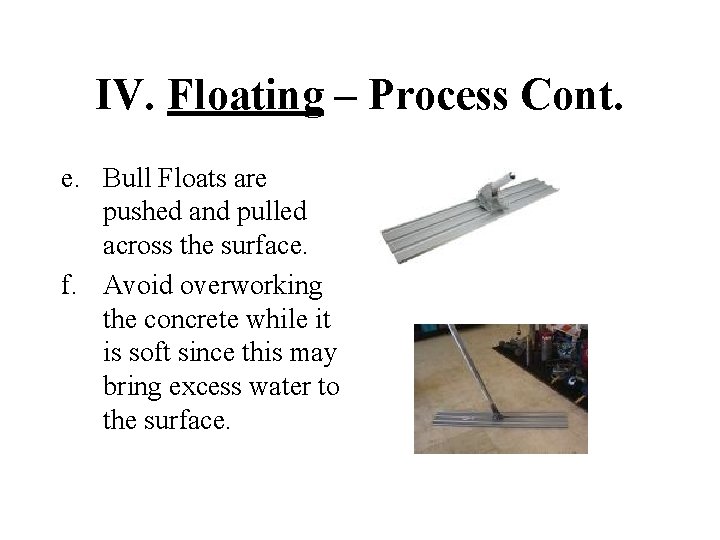 IV. Floating – Process Cont.

e. Bull Floats are pushed and pulled across the surface.

f. Avoid overworking the concrete while it is soft since this may bring excess water to the surface.